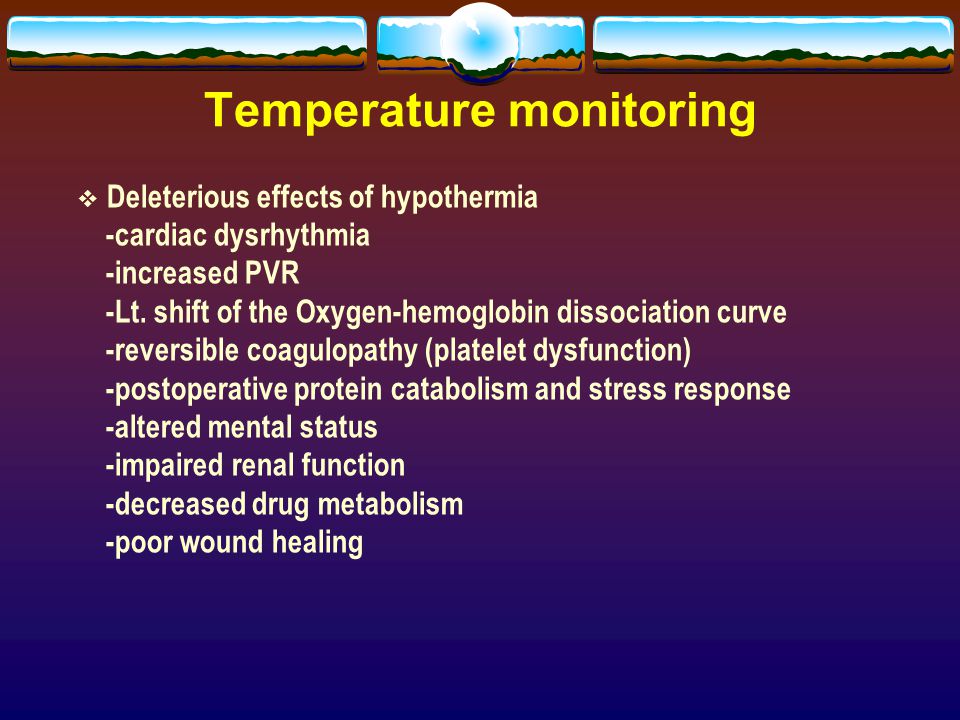 Temperature monitoring

❖ Deleterious effects of hypothermia
-cardiac dysrhythmia
-increased PVR
-Lt. shift of the Oxygen-hemoglobin dissociation curve
-reversible coagulopathy (platelet dysfunction)
-postoperative protein catabolism and stress response
-altered mental status
-impaired renal function
-decreased drug metabolism
-poor wound healing